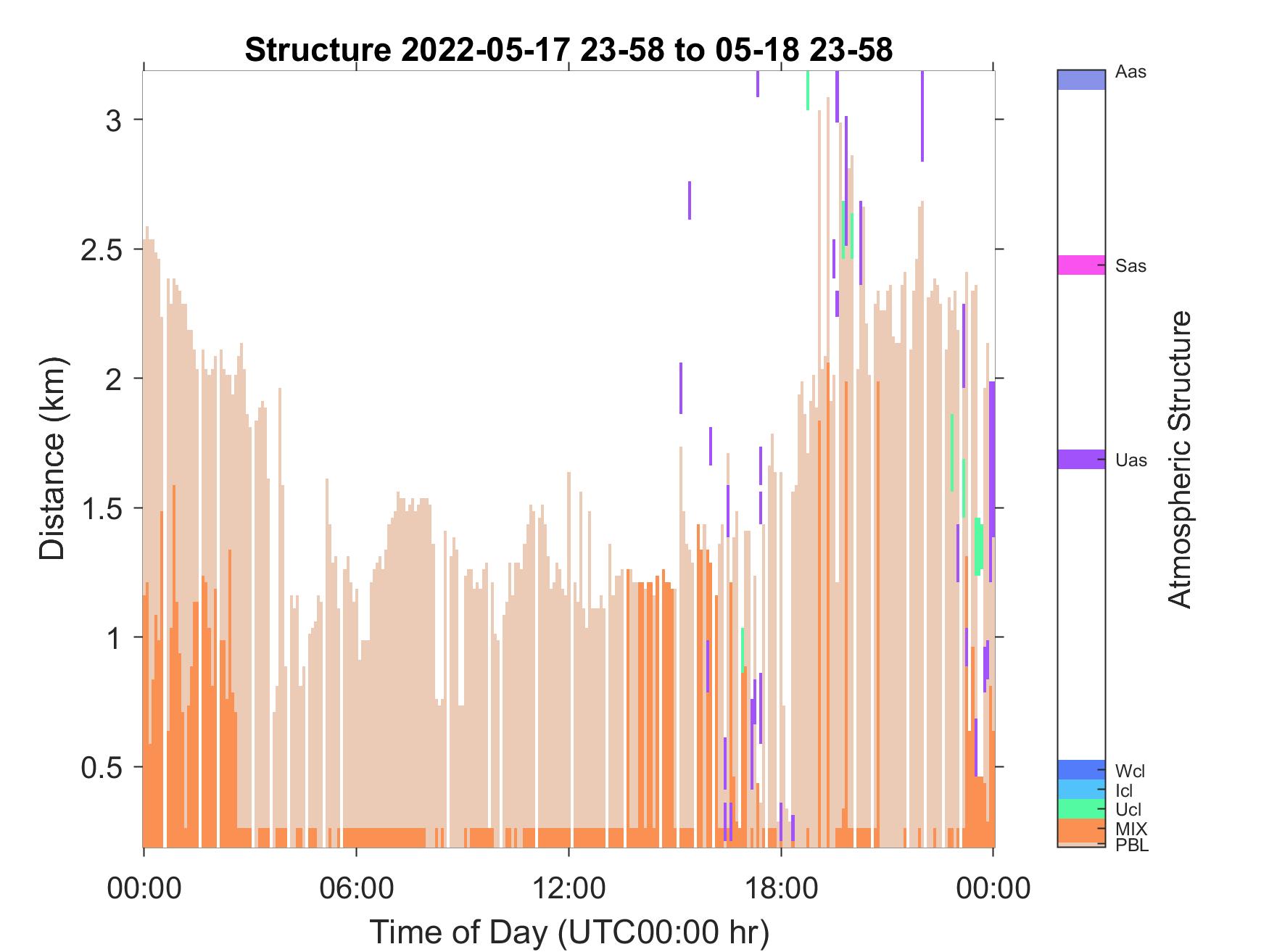 Structure 2022-05-17 23-58 to 05-18 23-58

Distance (km)

3
2.5
2
1.5
1
0.5

00:00
06:00
12:00
18:00
00:00

Time of Day (UTC00:00 hr)

Aas
Sas
Uas
Wcl
Icl
Ucl
MIX
PBL

Atmospheric Structure